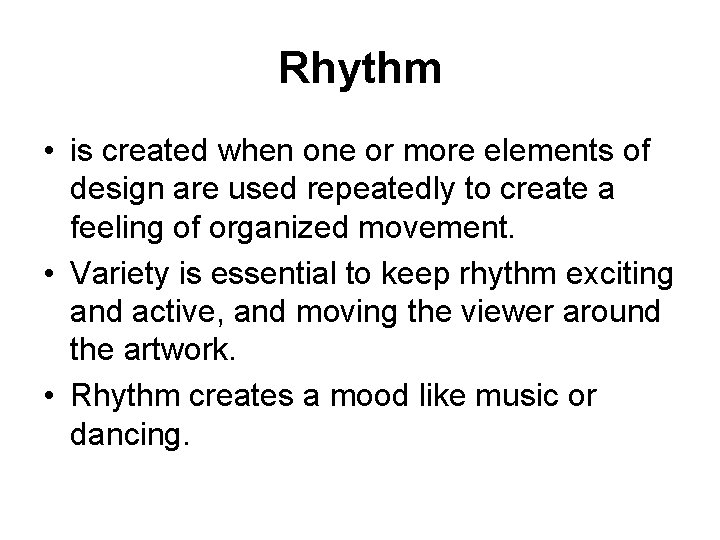 Rhythm

• is created when one or more elements of design are used repeatedly to create a feeling of organized movement.
• Variety is essential to keep rhythm exciting and active, and moving the viewer around the artwork.
• Rhythm creates a mood like music or dancing.